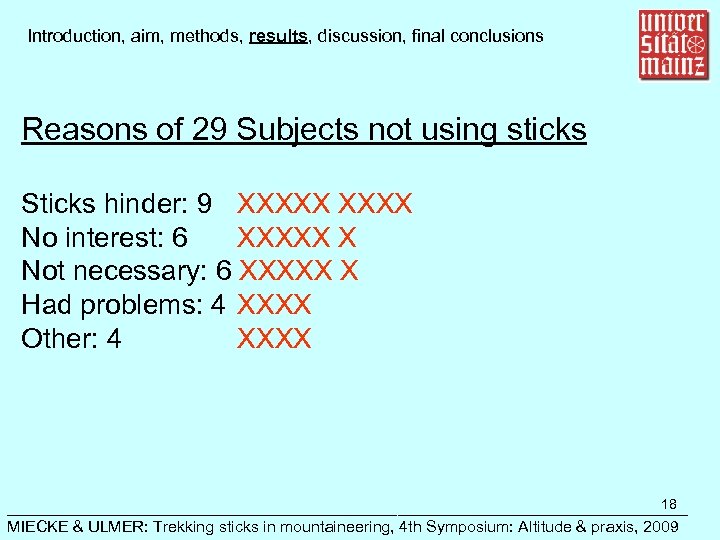 Introduction, aim, methods, results, discussion, final conclusions

univer sität mainz

Reasons of 29 Subjects not using sticks

Sticks hinder: 9 XXXXX XXXX
No interest: 6 XXXXX X
Not necessary: 6 XXXXX X
Had problems: 4 XXXX
Other: 4 XXXX

18

MIECKE & ULMER: Trekking sticks in mountaineering, 4th Symposium: Altitude & praxis, 2009